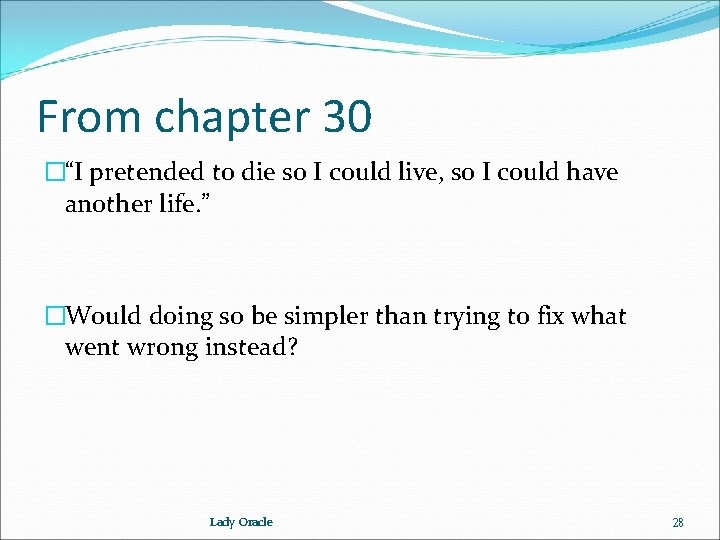 From chapter 30

“I pretended to die so I could live, so I could have another life.”

Would doing so be simpler than trying to fix what went wrong instead?

Lady Oracle

28